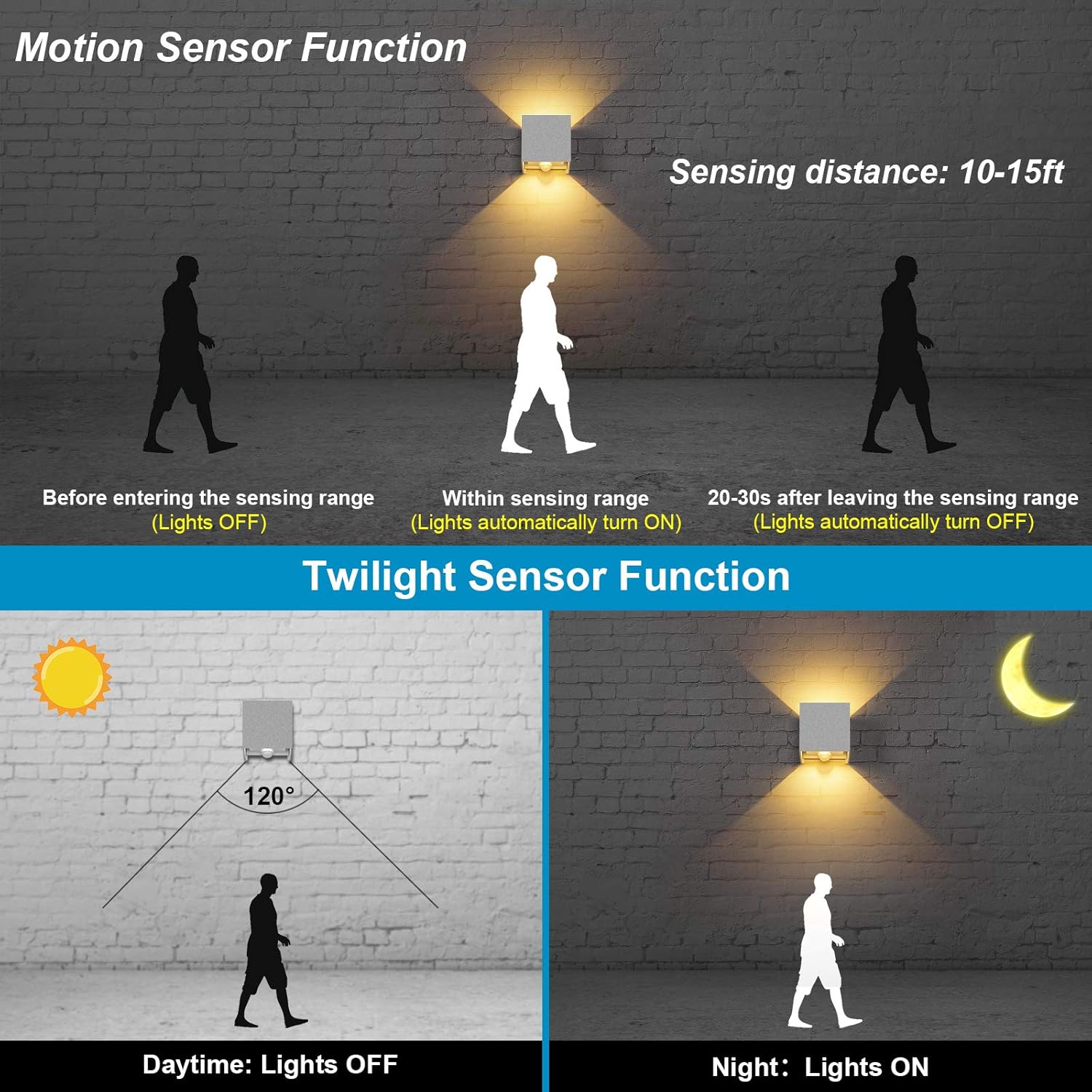 Motion Sensor Function

Sensing distance: 10-15ft

Before entering the sensing range
(Lights OFF)

Within sensing range
(Lights automatically turn ON)

20-30s after leaving the sensing range
(Lights automatically turn OFF)

Twilight Sensor Function

120°

Daytime: Lights OFF

Night: Lights ON